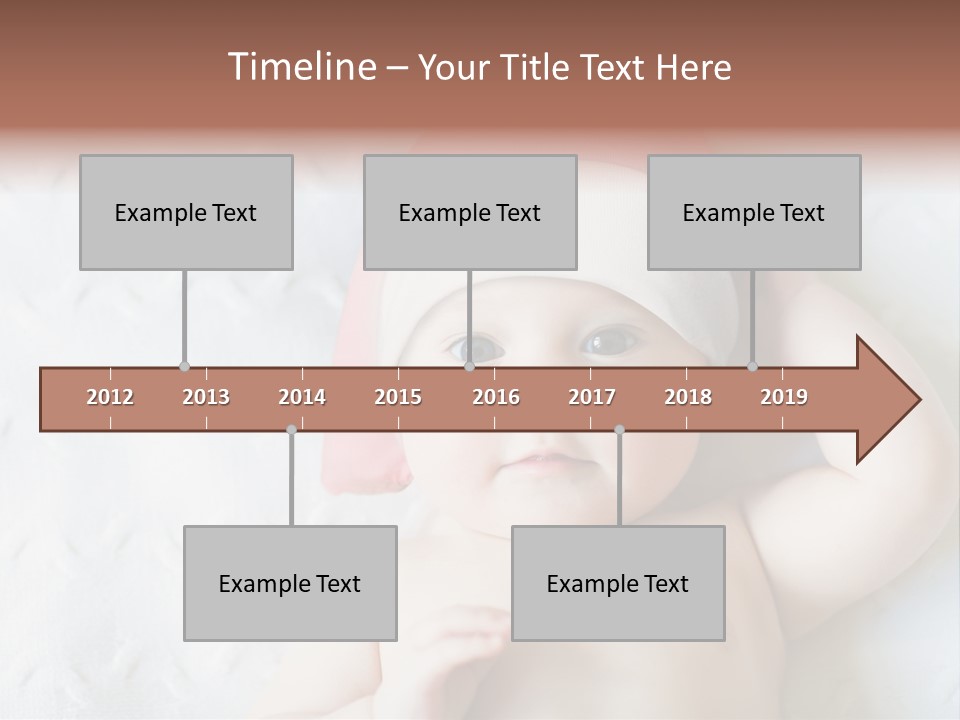 Timeline – Your Title Text Here

Example Text

Example Text

Example Text

2012 2013 2014 2015 2016 2017 2018 2019

Example Text

Example Text